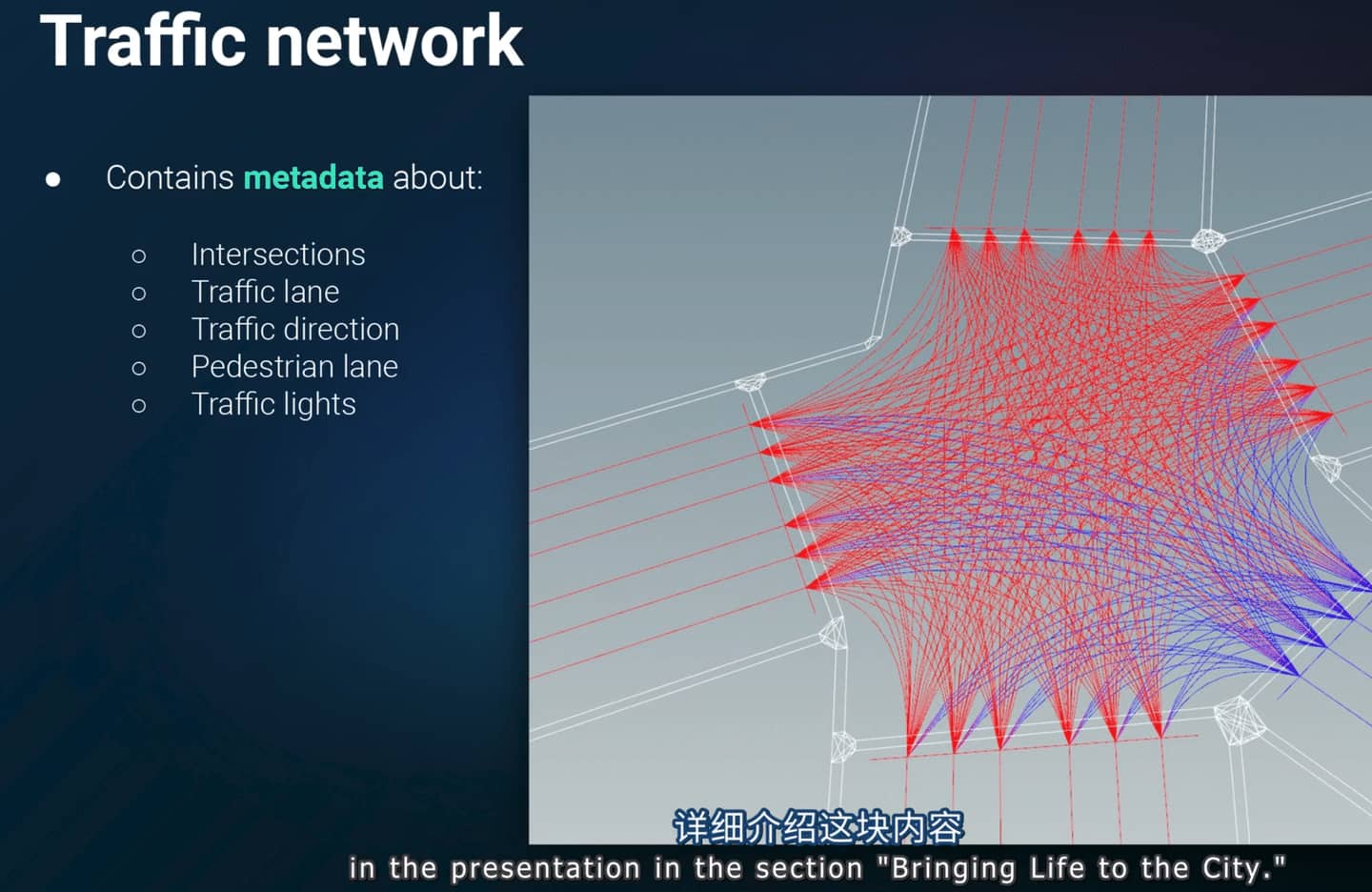 Traffic network

● Contains metadata about:

○ Intersections
○ Traffic lane
○ Traffic direction
○ Pedestrian lane
○ Traffic lights

详细介绍这块内容
in the presentation in the section "Bringing Life to the City."